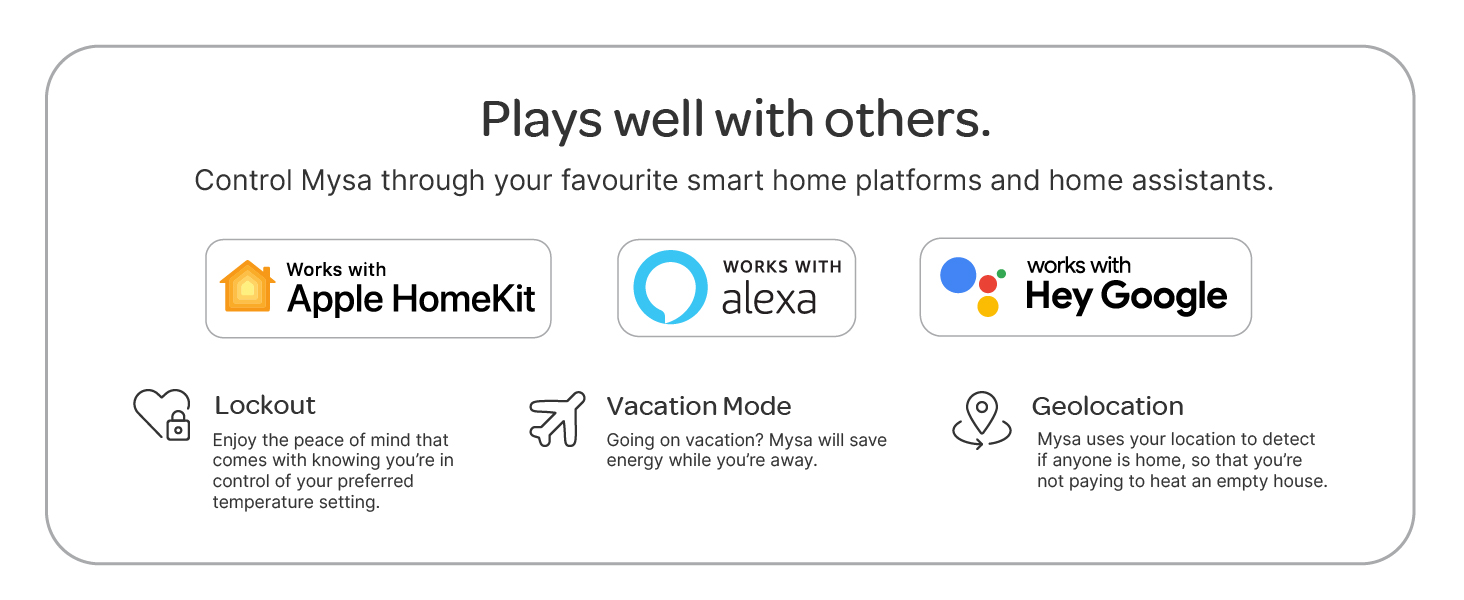 Plays well with others.

Control Mysa through your favourite smart home platforms and home assistants.

Works with
Apple HomeKit

WORKS WITH
alexa

works with
Hey Google

Lockout
Enjoy the peace of mind that comes with knowing you're in control of your preferred temperature setting.

Vacation Mode
Going on vacation? Mysa will save energy while you're away.

Geolocation
Mysa uses your location to detect if anyone is home, so that you're not paying to heat an empty house.